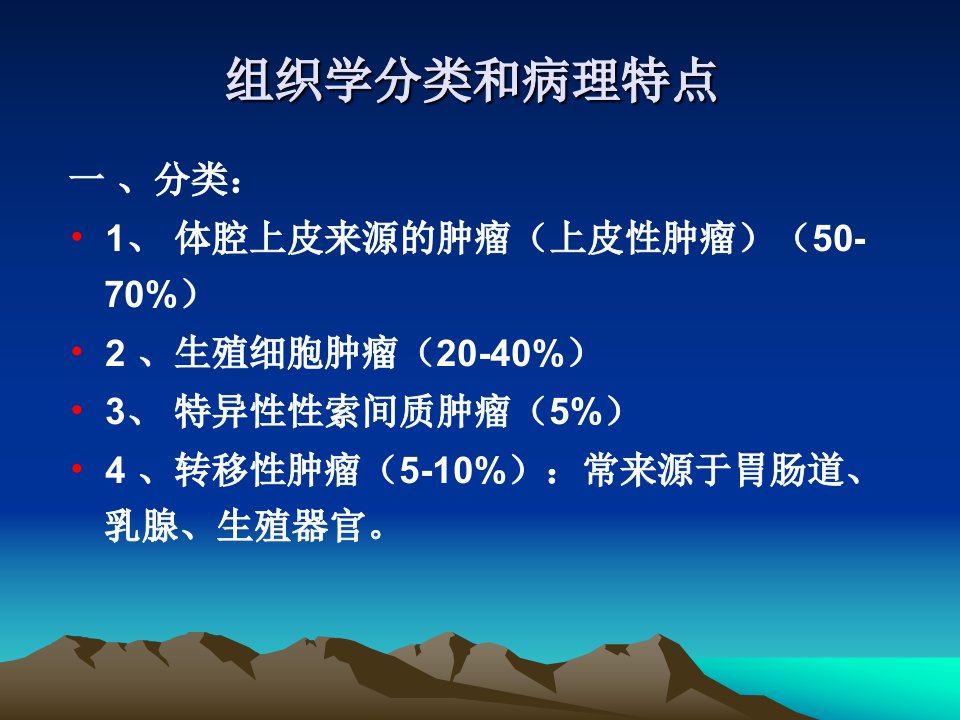 组织学分类和病理特点

一 、分类：

• 1、 体腔上皮来源的肿瘤（上皮性肿瘤）（50-70%）

• 2 、生殖细胞肿瘤（20-40%）

• 3、 特异性性索间质肿瘤（5%）

• 4 、转移性肿瘤（5-10%）：常来源于胃肠道、乳腺、生殖器官。